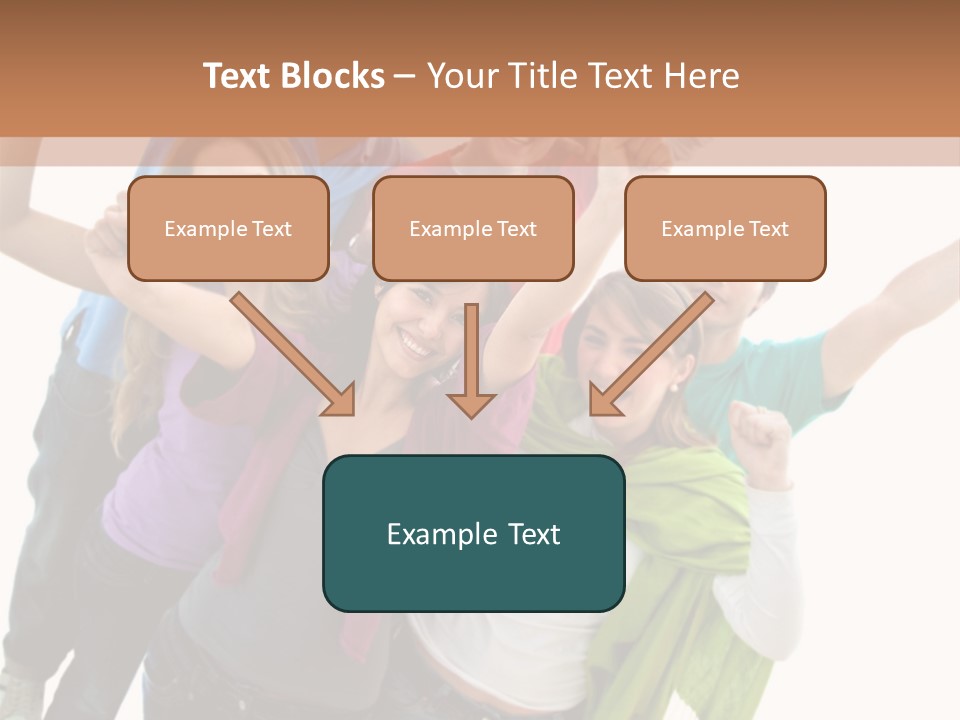 Text Blocks – Your Title Text Here

Example Text

Example Text

Example Text

Example Text